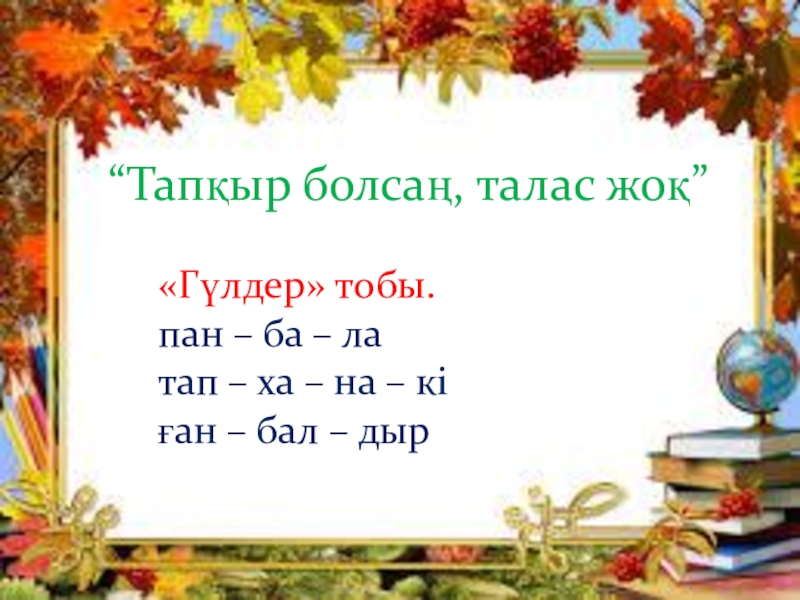 “Тапқыр болсаң, талас жоқ”

«Гүлдер» тобы.
пан – ба – ла
тап – ха – на – кі
ған – бал – дыр